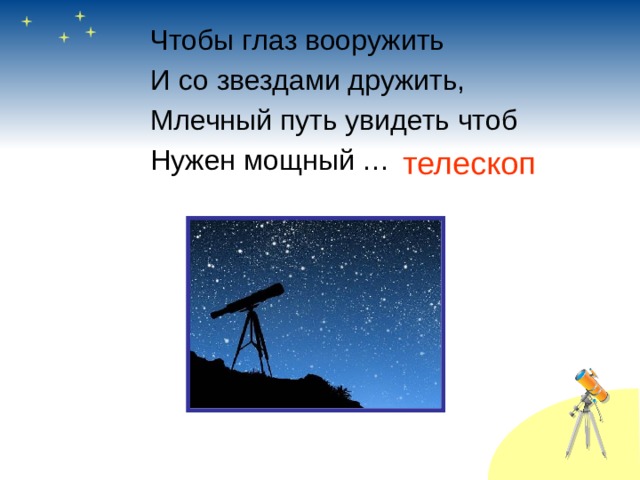 Чтобы глаз вооружить
И со звездами дружить,
Млечный путь увидеть чтоб
Нужен мощный … телескоп